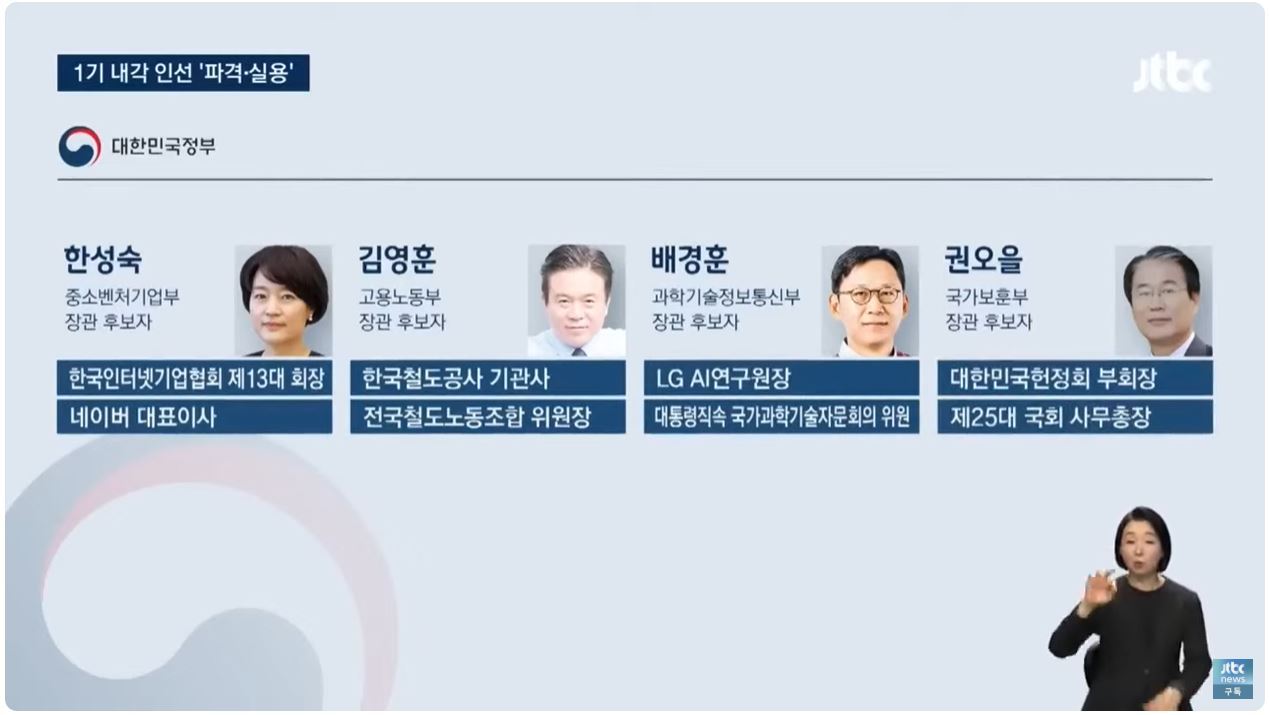 1기 내각 인선 '파격·실용'

jtbc

대한민국정부

한성숙
중소벤처기업부
장관 후보자

한국인터넷기업협회 제13대 회장
네이버 대표이사

김영훈
고용노동부
장관 후보자

한국철도공사 기관사
전국철도노동조합 위원장

배경훈
과학기술정보통신부
장관 후보자

LG AI연구원장
대통령직속 국가과학기술자문회의 위원

권오을
국가보훈부
장관 후보자

대한민국헌정회 부회장
제25대 국회 사무총장

jtbc news
구독